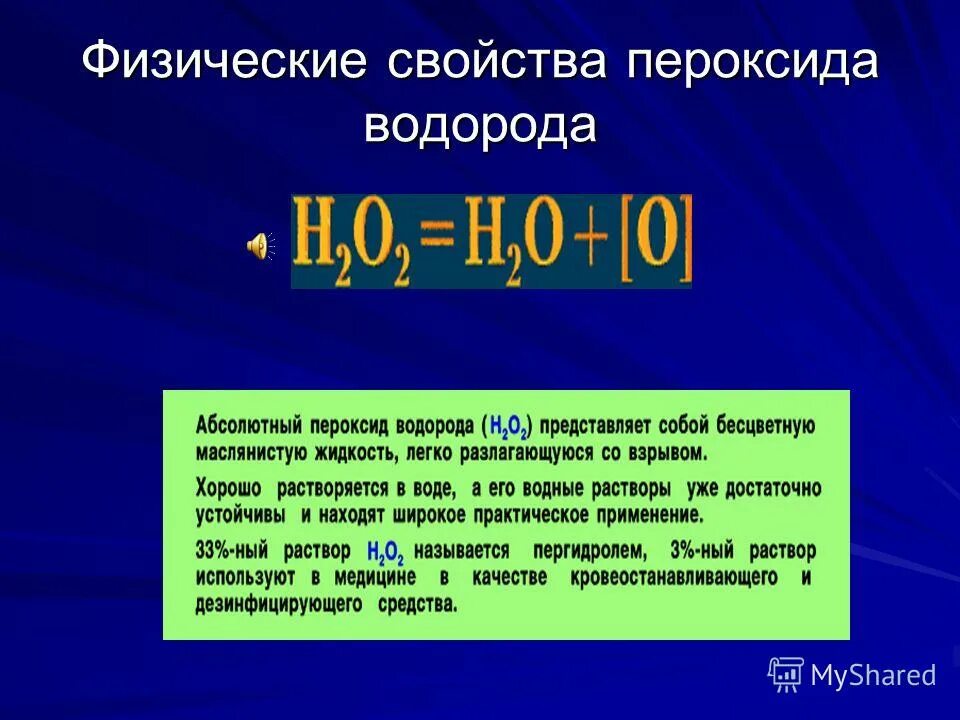 Физические свойства пероксида водорода

$H_2O_2 = H_2O + [O]$

Абсолютный пероксид водорода ($H_2O_2$) представляет собой бесцветную маслянистую жидкость, легко разлагающуюся со взрывом.

Хорошо растворяется в воде, а его водные растворы уже достаточно устойчивы и находят широкое практическое применение.

33%-ный раствор $H_2O_2$ называется пергидролем, 3%-ный раствор используют в медицине в качестве кровеостанавливающего и дезинфицирующего средства.

MyShared